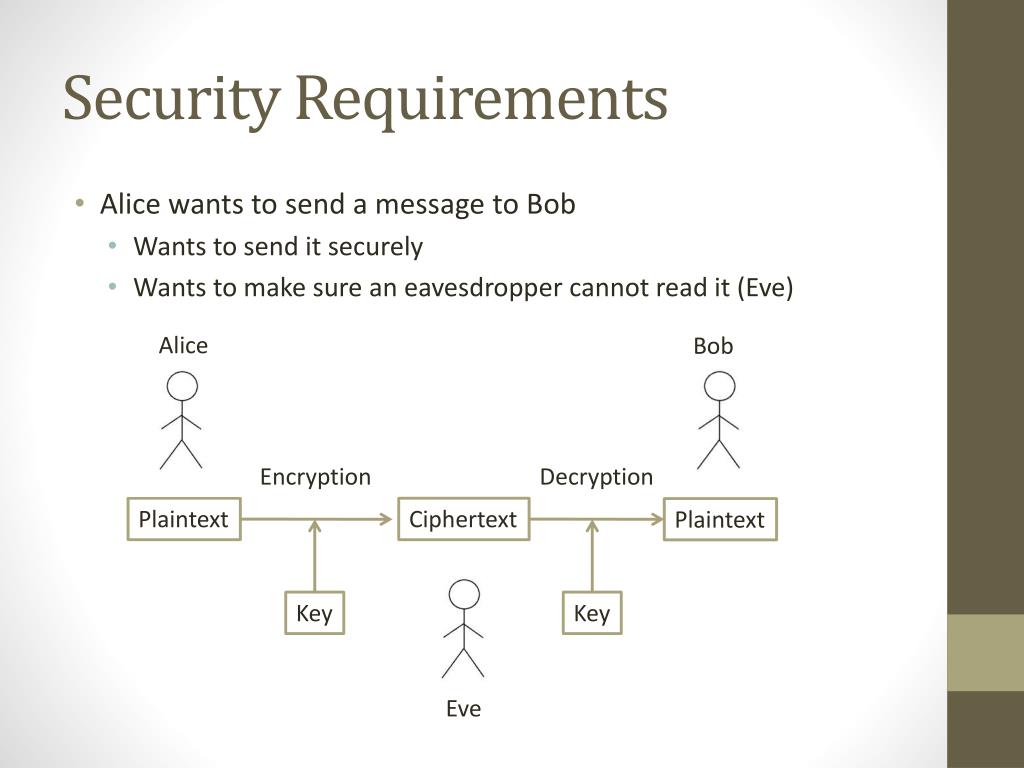 Security Requirements

• Alice wants to send a message to Bob
  • Wants to send it securely
  • Wants to make sure an eavesdropper cannot read it (Eve)

Alice

Bob

Encryption

Decryption

Plaintext

Ciphertext

Plaintext

Key

Key

Eve